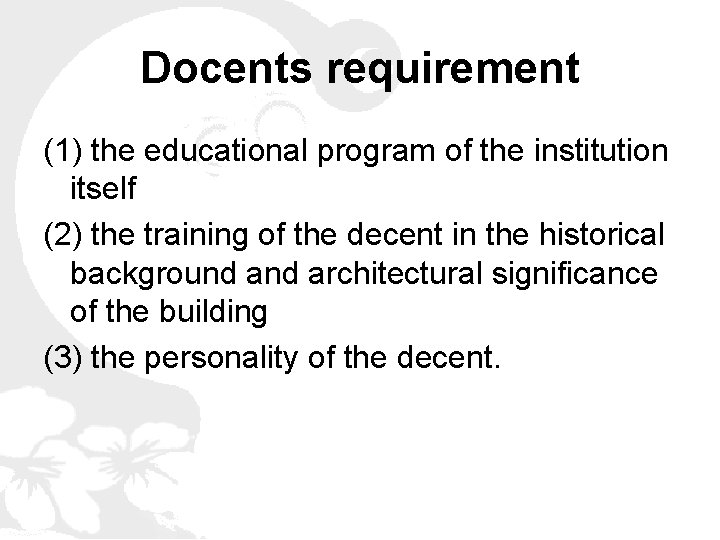 Docents requirement

(1) the educational program of the institution itself

(2) the training of the decent in the historical background and architectural significance of the building

(3) the personality of the decent.